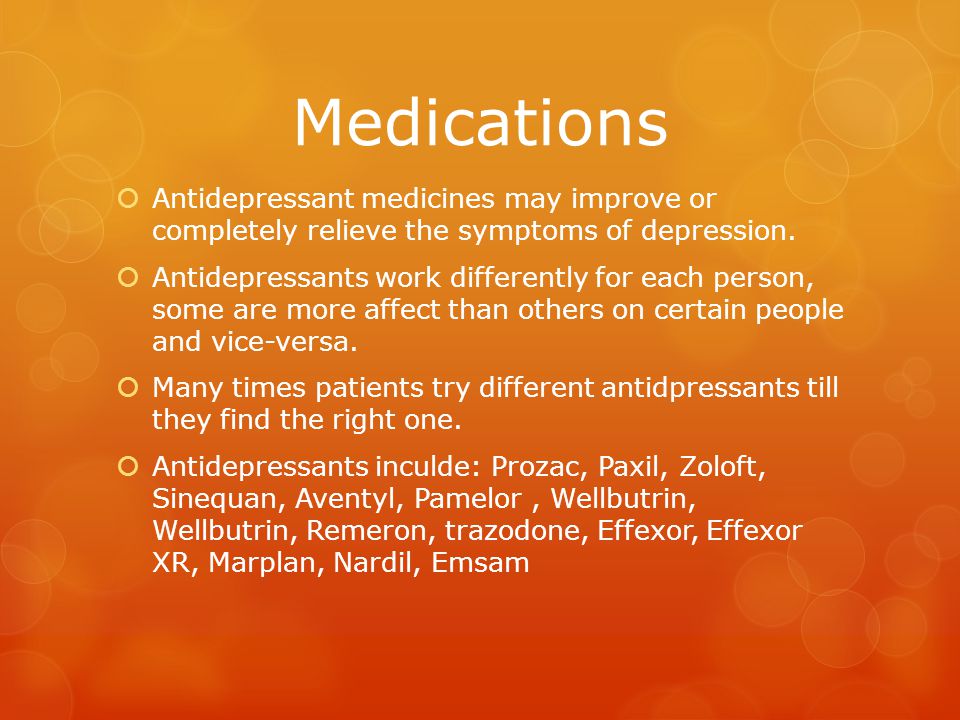 Medications

Antidepressant medicines may improve or completely relieve the symptoms of depression.

Antidepressants work differently for each person, some are more affect than others on certain people and vice-versa.

Many times patients try different antidpressants till they find the right one.

Antidepressants inculde: Prozac, Paxil, Zoloft, Sinequan, Aventyl, Pamelor , Wellbutrin, Wellbutrin, Remeron, trazodone, Effexor, Effexor XR, Marplan, Nardil, Emsam